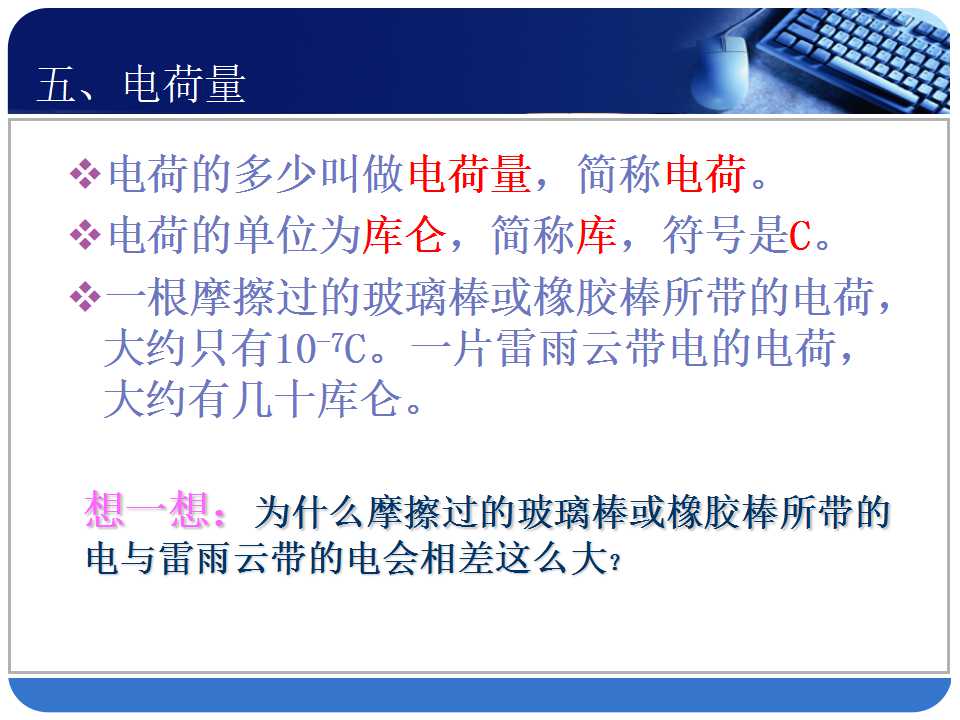 五、电荷量

❖ 电荷的多少叫做电荷量，简称电荷。

❖ 电荷的单位为库仑，简称库，符号是C。

❖ 一根摩擦过的玻璃棒或橡胶棒所带的电荷，大约只有$10^{-7}$C。一片雷雨云带电的电荷，大约有几十库仑。

想一想：为什么摩擦过的玻璃棒或橡胶棒所带的电与雷雨云带的电会相差这么大？